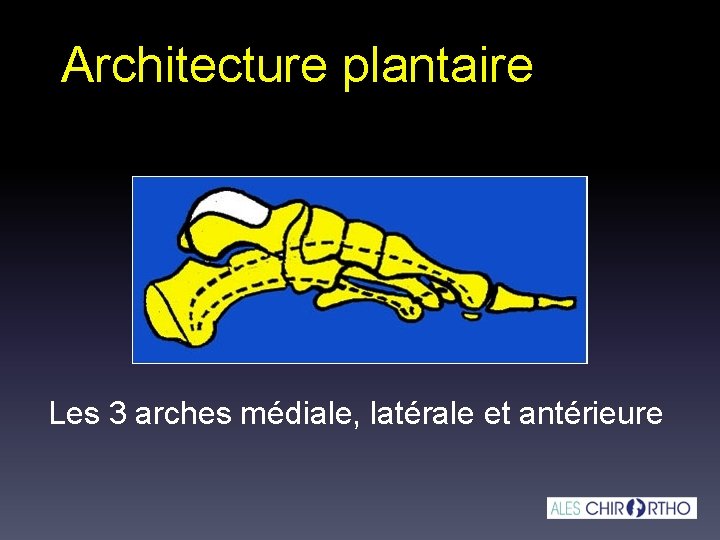 Architecture plantaire

Les 3 arches médiale, latérale et antérieure

ALES CHIRORTHO